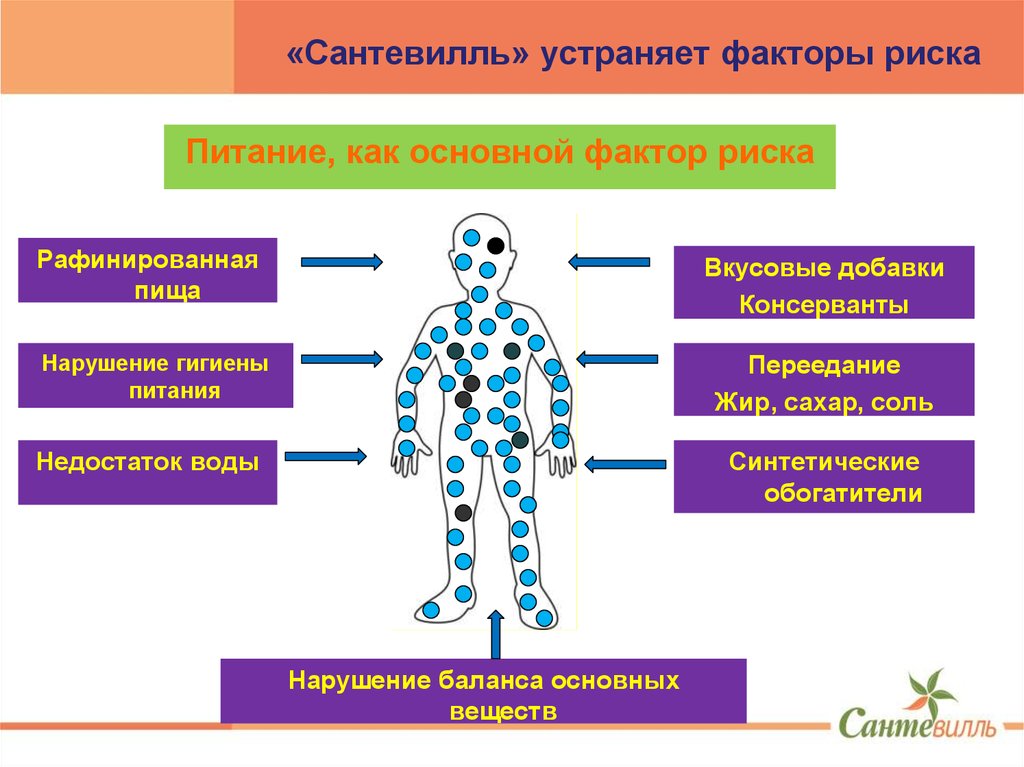 «Сантевилль» устраняет факторы риска

Питание, как основной фактор риска

Рафинированная пища

Нарушение гигиены питания

Недостаток воды

Вкусовые добавки
Консерванты

Переедание
Жир, сахар, соль

Синтетические обогатители

Нарушение баланса основных веществ

Сантевилль